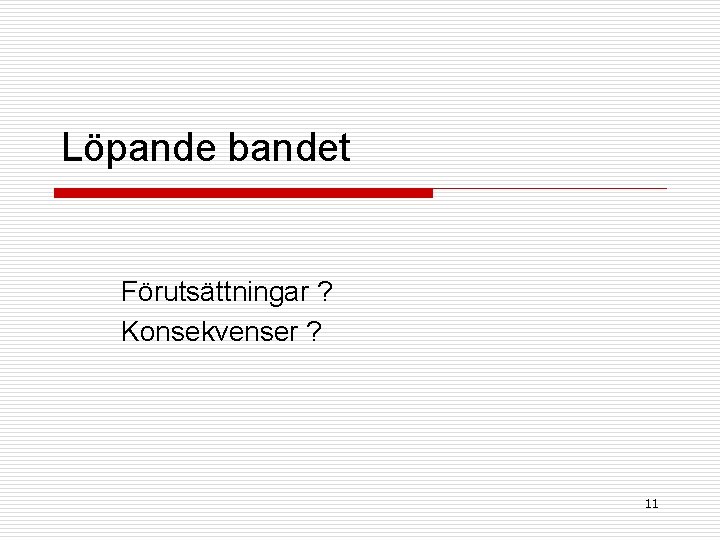 Löpande bandet

Förutsättningar ?
Konsekvenser ?

11